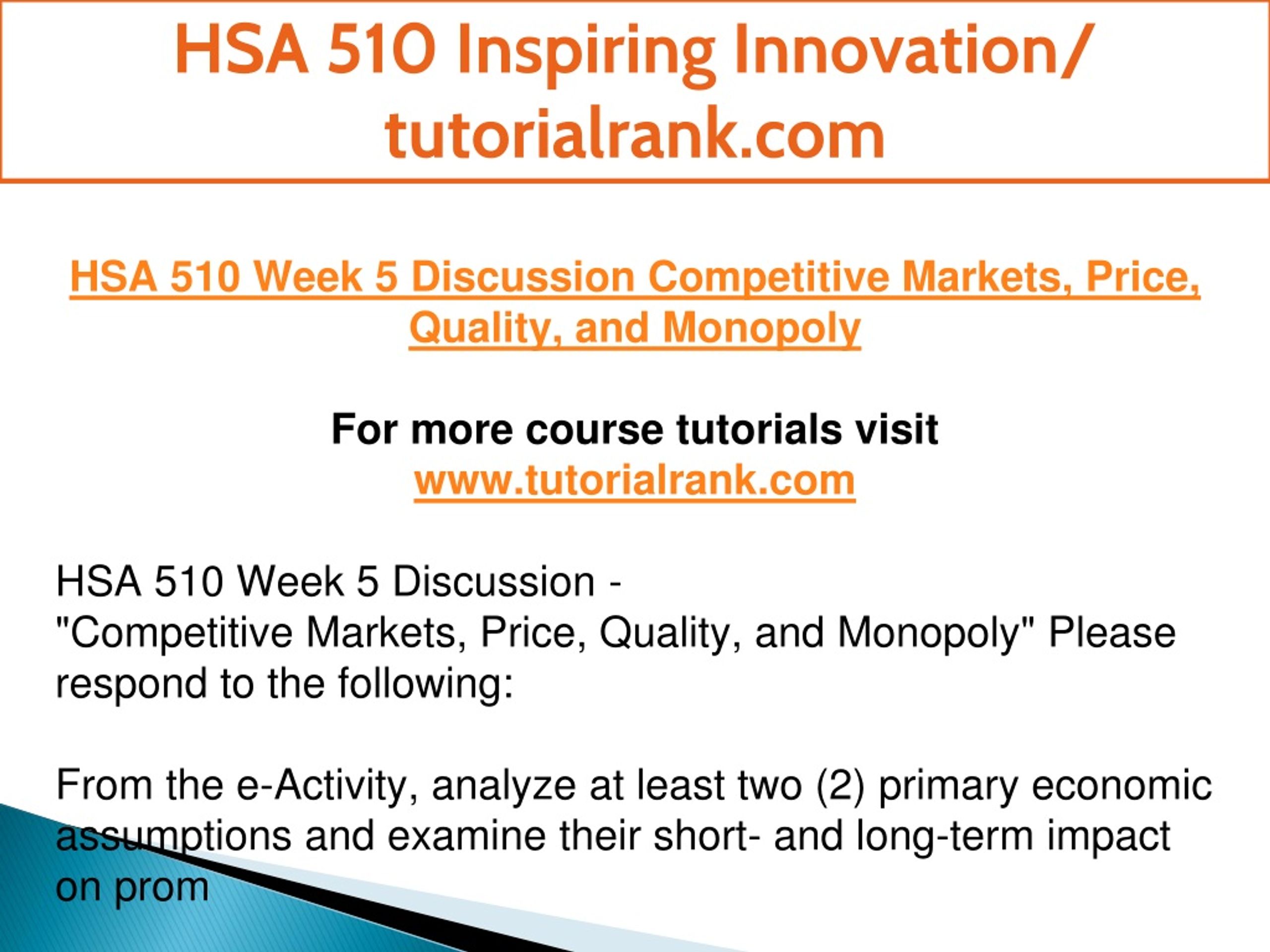 HSA 510 Inspiring Innovation/ tutorialrank.com

HSA 510 Week 5 Discussion Competitive Markets, Price, Quality, and Monopoly

For more course tutorials visit
www.tutorialrank.com

HSA 510 Week 5 Discussion -
"Competitive Markets, Price, Quality, and Monopoly" Please respond to the following:

From the e-Activity, analyze at least two (2) primary economic assumptions and examine their short- and long-term impact on prom